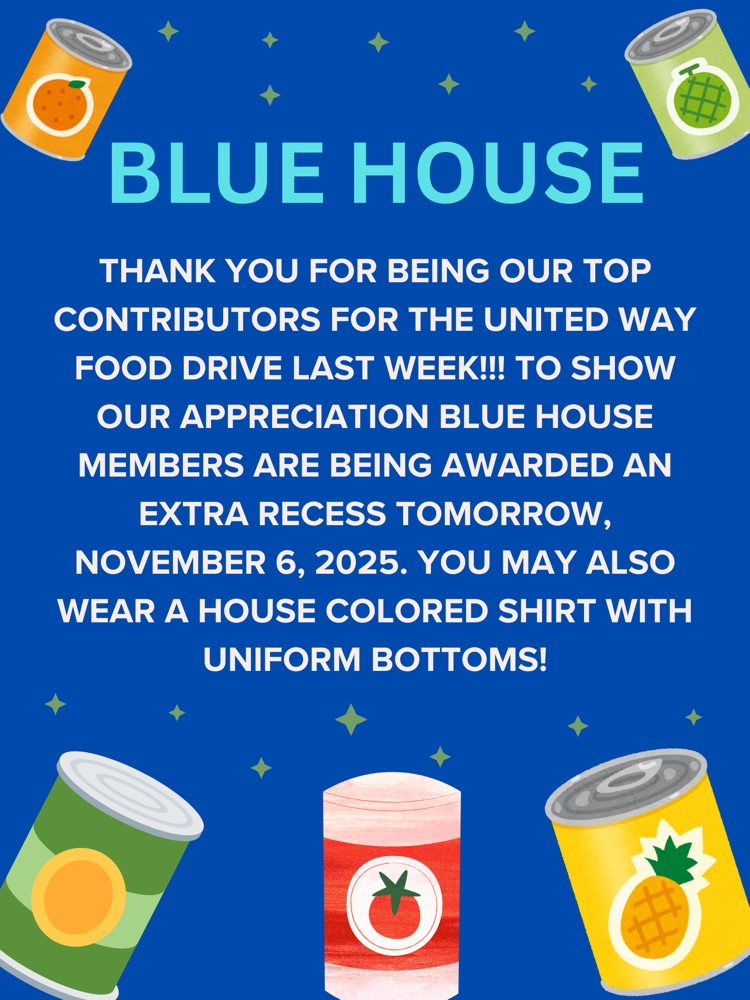 BLUE HOUSE

THANK YOU FOR BEING OUR TOP CONTRIBUTORS FOR THE UNITED WAY FOOD DRIVE LAST WEEK!!! TO SHOW OUR APPRECIATION BLUE HOUSE MEMBERS ARE BEING AWARDED AN EXTRA RECESS TOMORROW, NOVEMBER 6, 2025. YOU MAY ALSO WEAR A HOUSE COLORED SHIRT WITH UNIFORM BOTTOMS!